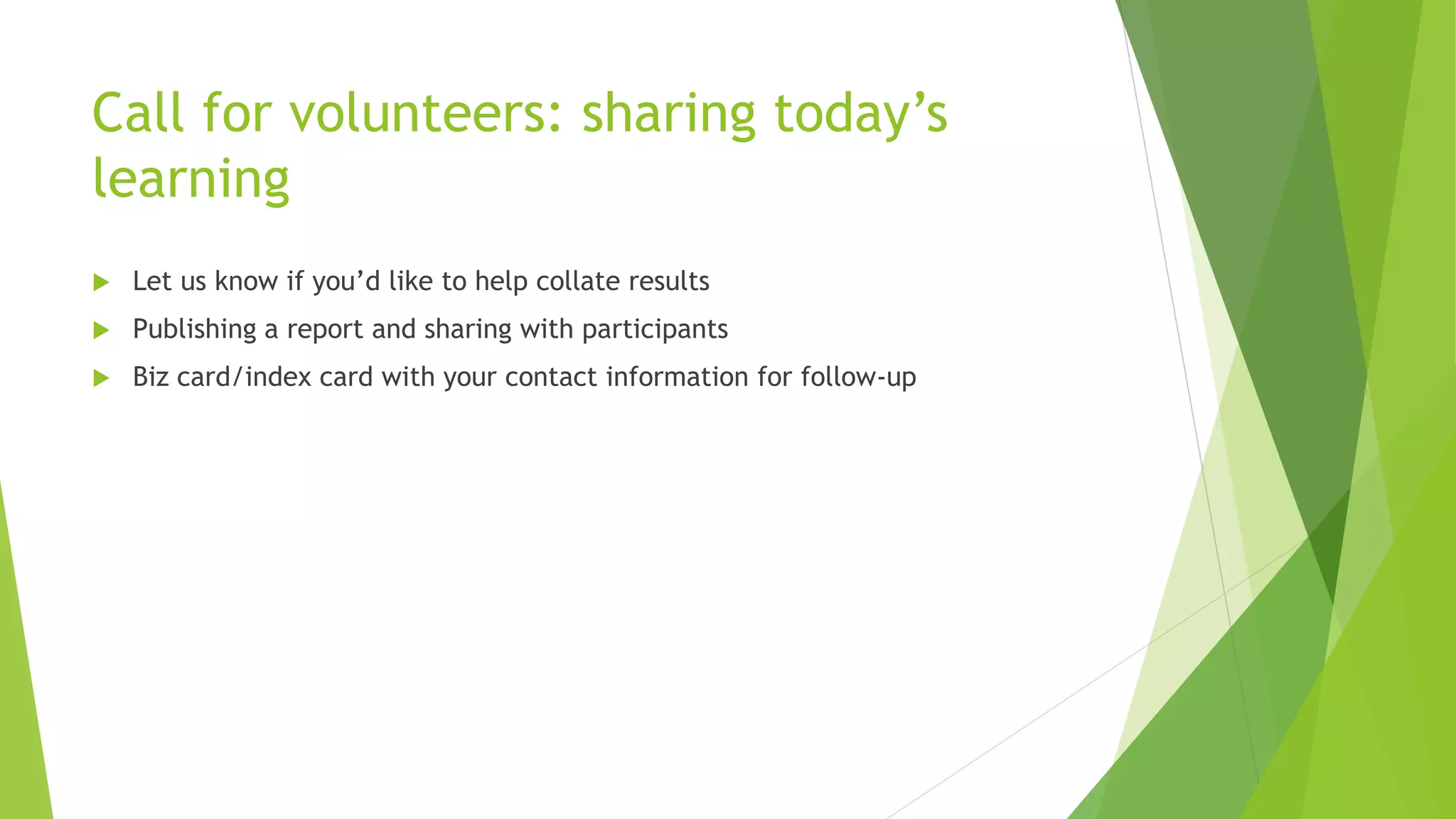 Call for volunteers: sharing today’s learning

Let us know if you’d like to help collate results

Publishing a report and sharing with participants

Biz card/index card with your contact information for follow-up